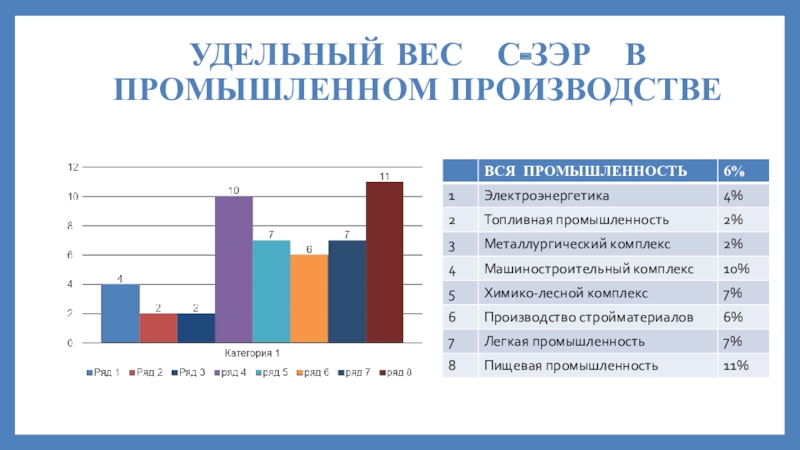 УДЕЛЬНЫЙ ВЕС С-ЗЭР В ПРОМЫШЛЕННОМ ПРОИЗВОДСТВЕ

12
10
8
6
4
2
0

4
2
2
10
7
6
7
11

Категория 1

Ряд 1 Ряд 2 Ряд 3 ряд 4 ряд 5 ряд 6 ряд 7 ряд 8

| | ВСЯ ПРОМЫШЛЕННОСТЬ | 6% |
|---|---|---|
| 1 | Электроэнергетика | 4% |
| 2 | Топливная промышленность | 2% |
| 3 | Металлургический комплекс | 2% |
| 4 | Машиностроительный комплекс | 10% |
| 5 | Химико-лесной комплекс | 7% |
| 6 | Производство стройматериалов | 6% |
| 7 | Легкая промышленность | 7% |
| 8 | Пищевая промышленность | 11% |